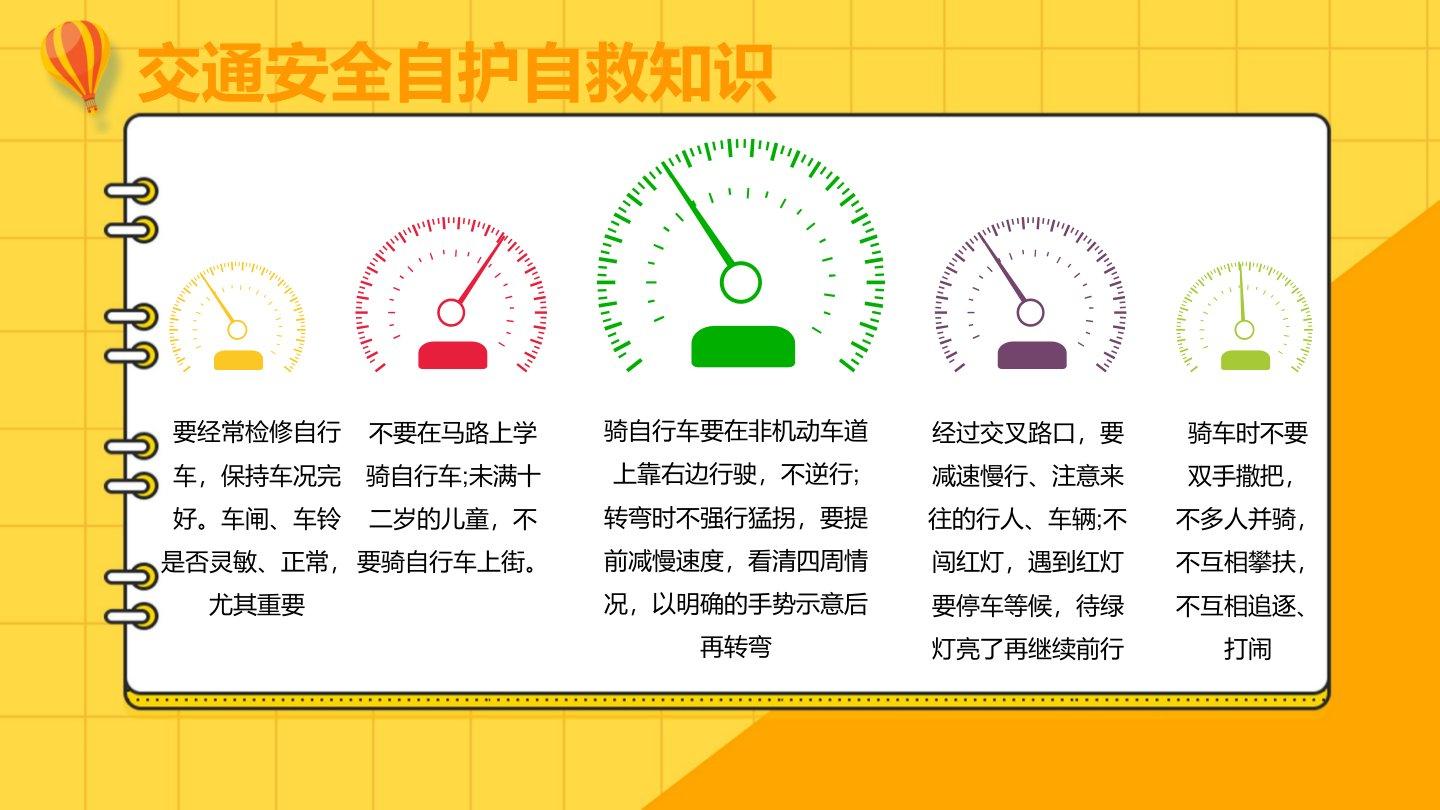 交通安全自护自救知识

要经常检修自行车，保持车况完好。车闸、车铃是否灵敏、正常，尤其重要

不要在马路上学骑自行车;未满十二岁的儿童，不要骑自行车上街。

骑自行车要在非机动车道上靠右边行驶，不逆行;转弯时不强行猛拐，要提前减慢速度，看清四周情况，以明确的手势示意后再转弯

经过交叉路口，要减速慢行、注意来往的行人、车辆;不闯红灯，遇到红灯要停车等候，待绿灯亮了再继续前行

骑车时不要双手撒把，不多人并骑，不互相攀扶，不互相追逐、打闹